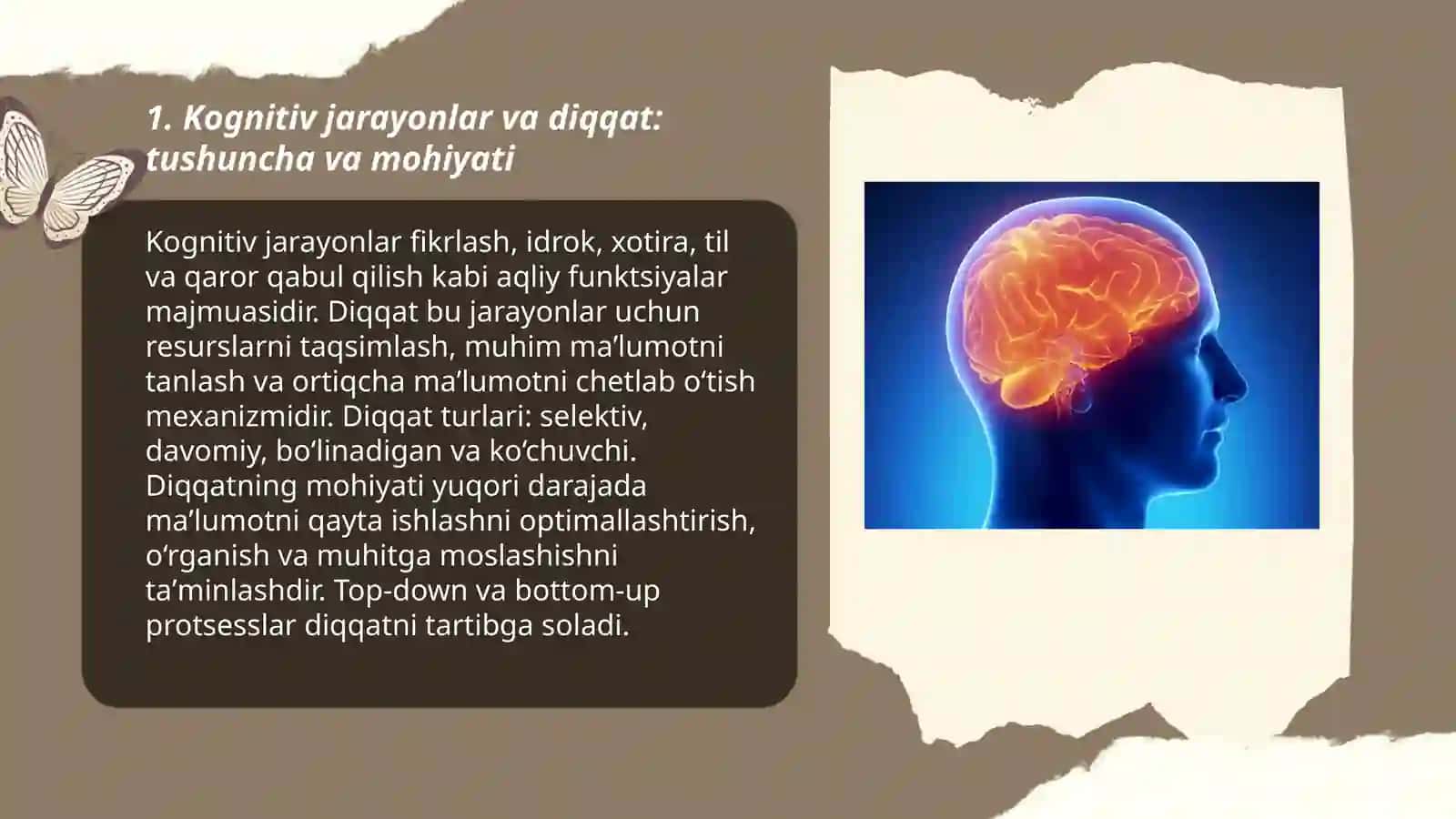 1. Kognitiv jarayonlar va diqqat: tushuncha va mohiyati

Kognitiv jarayonlar fikrlash, idrok, xotira, til va qaror qabul qilish kabi aqliy funktsiyalar majmuasidir. Diqqat bu jarayonlar uchun resurslarni taqsimlash, muhim ma’lumotni tanlash va ortiqcha ma’lumotni chetlab o‘tish mexanizmidir. Diqqat turlari: selektiv, davomiy, bo‘linadigan va ko‘chuvchi. Diqqatning mohiyati yuqori darajada ma’lumotni qayta ishlashni optimallashtirish, o‘rganish va muhitga moslashishni ta’minlashdir. Top-down va bottom-up protsesslar diqqatni tartibga soladi.